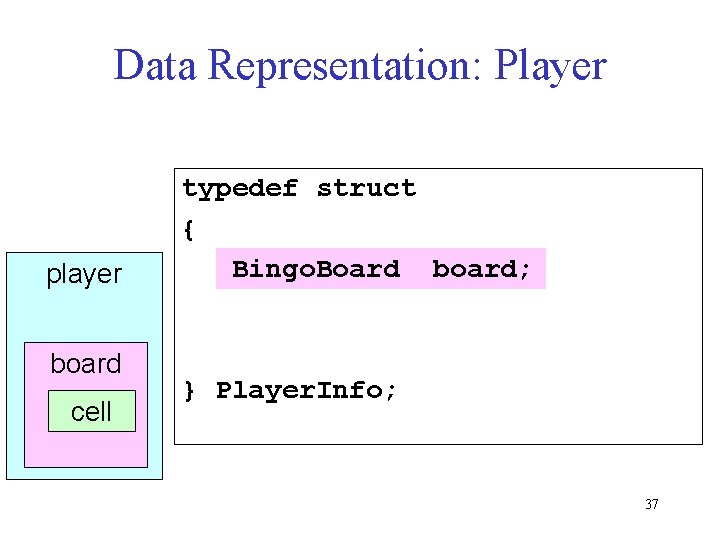 Data Representation: Player

player

board

cell

typedef struct
{
BingoBoard board;

} PlayerInfo;

37